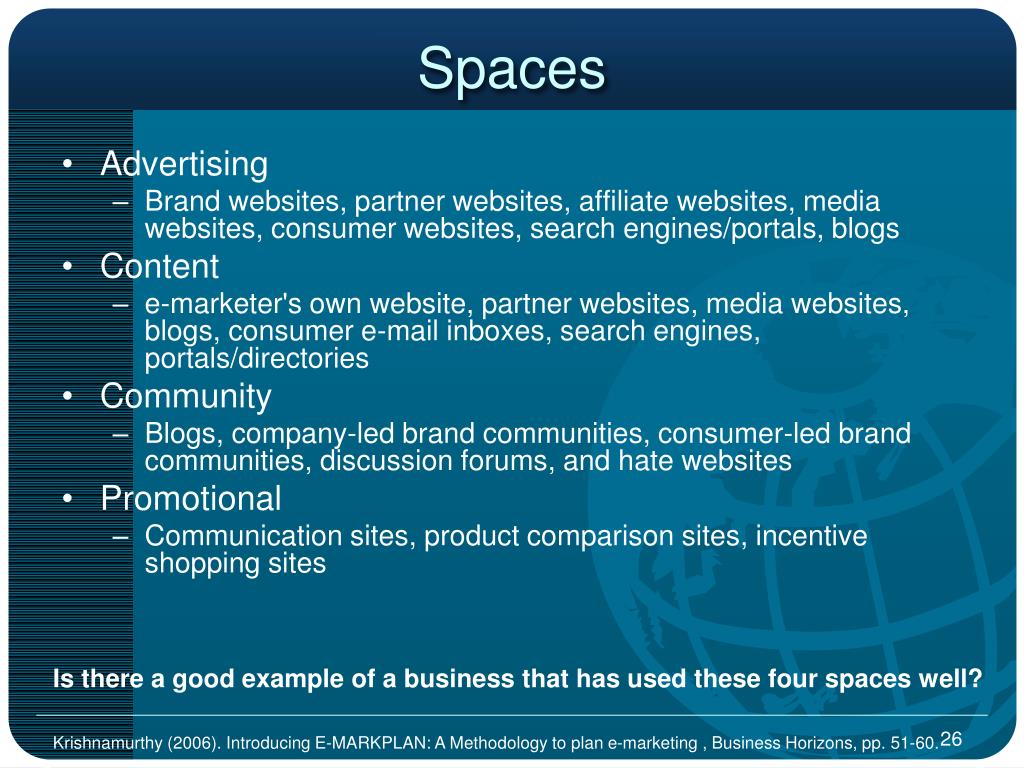 Spaces

• Advertising
– Brand websites, partner websites, affiliate websites, media websites, consumer websites, search engines/portals, blogs
• Content
– e-marketer's own website, partner websites, media websites, blogs, consumer e-mail inboxes, search engines, portals/directories
• Community
– Blogs, company-led brand communities, consumer-led brand communities, discussion forums, and hate websites
• Promotional
– Communication sites, product comparison sites, incentive shopping sites

Is there a good example of a business that has used these four spaces well?

Krishnamurthy (2006). Introducing E-MARKPLAN: A Methodology to plan e-marketing , Business Horizons, pp. 51-60.

26